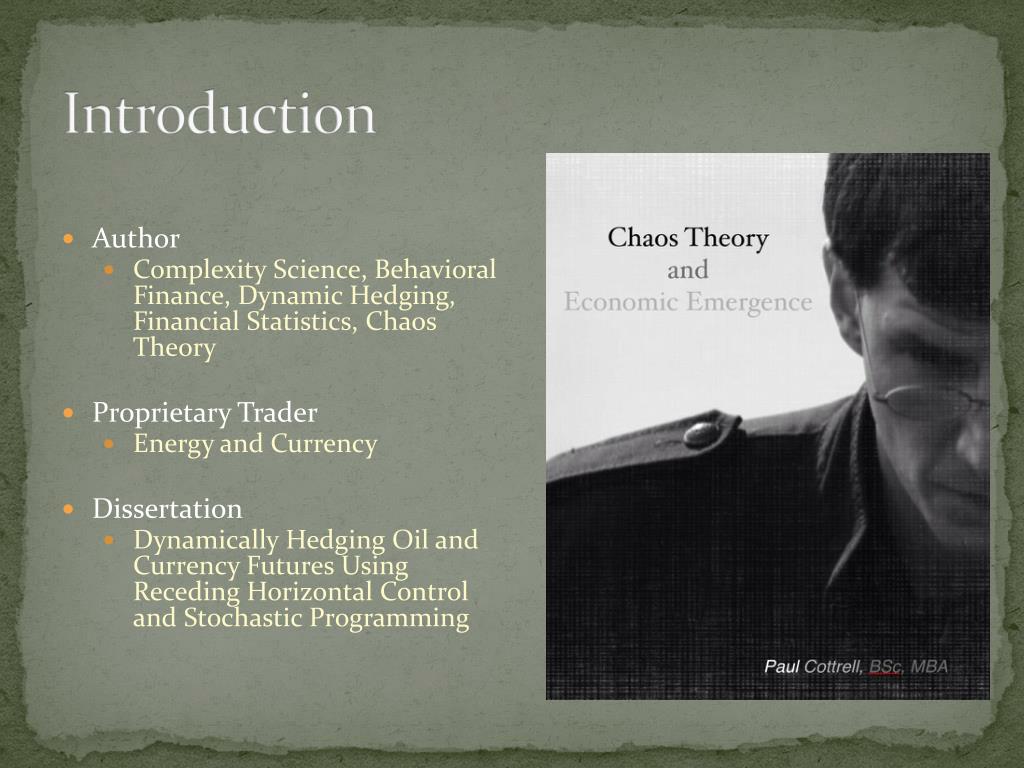 Introduction

Author
Complexity Science, Behavioral Finance, Dynamic Hedging, Financial Statistics, Chaos Theory

Proprietary Trader
Energy and Currency

Dissertation
Dynamically Hedging Oil and Currency Futures Using Receding Horizontal Control and Stochastic Programming

Chaos Theory
and
Economic Emergence

Paul Cottrell, BSc, MBA